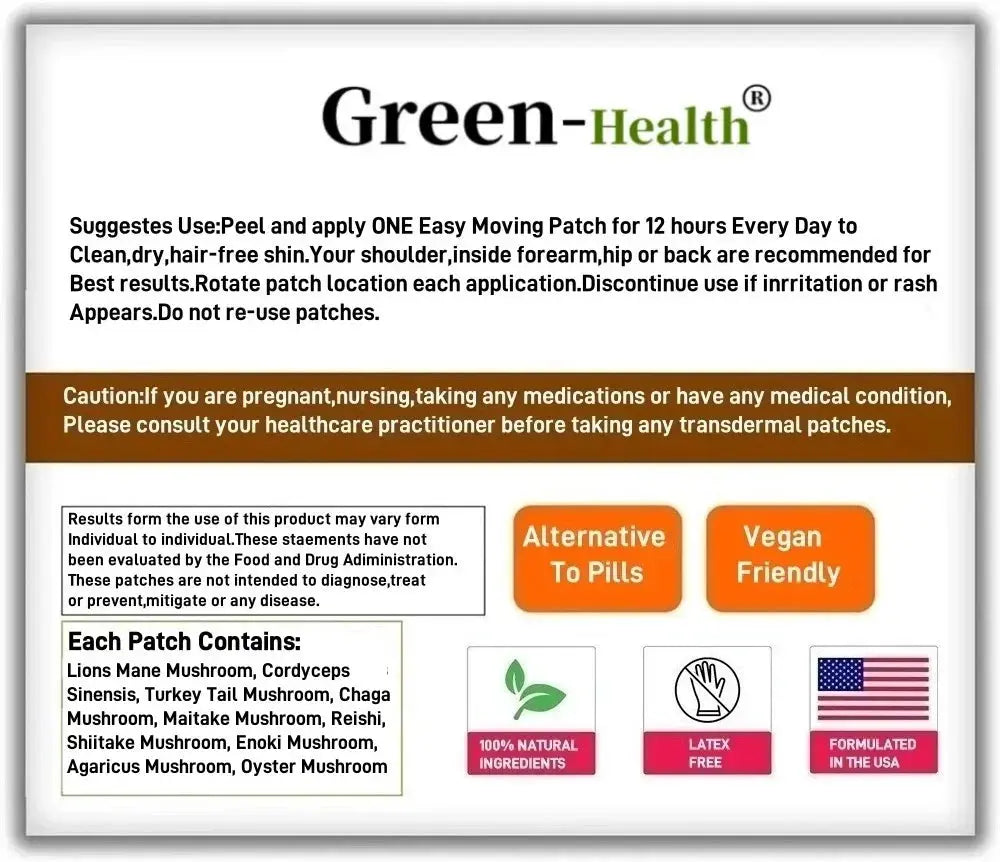 Green-Health®

Suggestes Use:Peel and apply ONE Easy Moving Patch for 12 hours Every Day to Clean,dry,hair-free shin.Your shoulder,inside forearm,hip or back are recommended for Best results.Rotate patch location each application.Discontinue use if inrritation or rash Appears.Do not re-use patches.

Caution:If you are pregnant,nursing,taking any medications or have any medical condition, Please consult your healthcare practitioner before taking any transdermal patches.

Results form the use of this product may vary form Individual to individual.These staements have not been evaluated by the Food and Drug Adiministration. These patches are not intended to diagnose,treat or prevent,mitigate or any disease.

Alternative To Pills

Vegan Friendly

Each Patch Contains:
Lions Mane Mushroom, Cordyceps Sinensis, Turkey Tail Mushroom, Chaga Mushroom, Maitake Mushroom, Reishi, Shiitake Mushroom, Enoki Mushroom, Agaricus Mushroom, Oyster Mushroom

100% NATURAL INGREDIENTS

LATEX FREE

FORMULATED IN THE USA